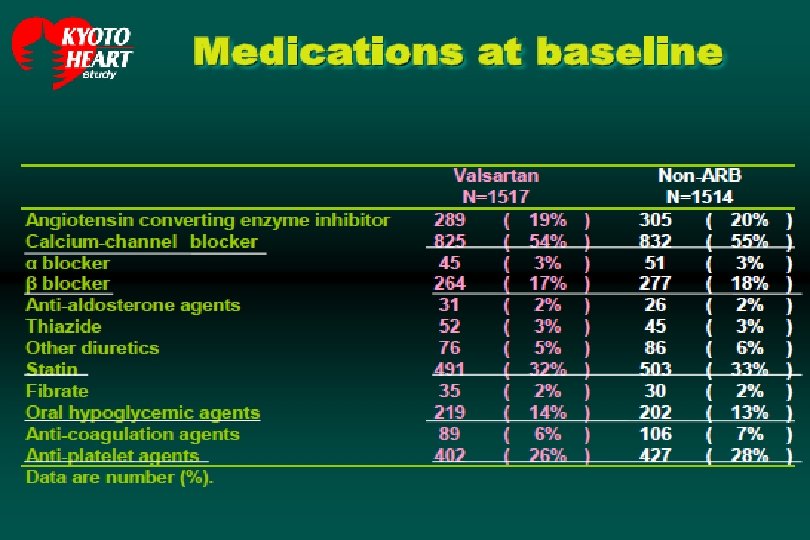 KYOTO HEART Study

Medications at baseline

| | Valsartan N=1517 | Non-ARB N=1514 |
|---|---|---|
| Angiotensin converting enzyme inhibitor | 289 ( 19% ) | 305 ( 20% ) |
| Calcium-channel blocker | 825 ( 54% ) | 832 ( 55% ) |
| α blocker | 45 ( 3% ) | 51 ( 3% ) |
| β blocker | 264 ( 17% ) | 277 ( 18% ) |
| Anti-aldosterone agents | 31 ( 2% ) | 26 ( 2% ) |
| Thiazide | 52 ( 3% ) | 45 ( 3% ) |
| Other diuretics | 76 ( 5% ) | 86 ( 6% ) |
| Statin | 491 ( 32% ) | 503 ( 33% ) |
| Fibrate | 35 ( 2% ) | 30 ( 2% ) |
| Oral hypoglycemic agents | 219 ( 14% ) | 202 ( 13% ) |
| Anti-coagulation agents | 89 ( 6% ) | 106 ( 7% ) |
| Anti-platelet agents | 402 ( 26% ) | 427 ( 28% ) |

Data are number (%).